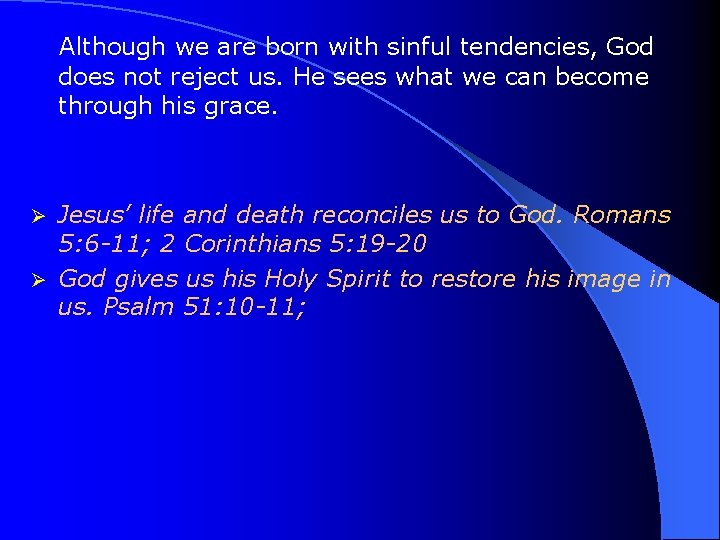 Although we are born with sinful tendencies, God does not reject us. He sees what we can become through his grace.

➢ Jesus' life and death reconciles us to God. Romans 5:6-11; 2 Corinthians 5:19-20
➢ God gives us his Holy Spirit to restore his image in us. Psalm 51:10-11;